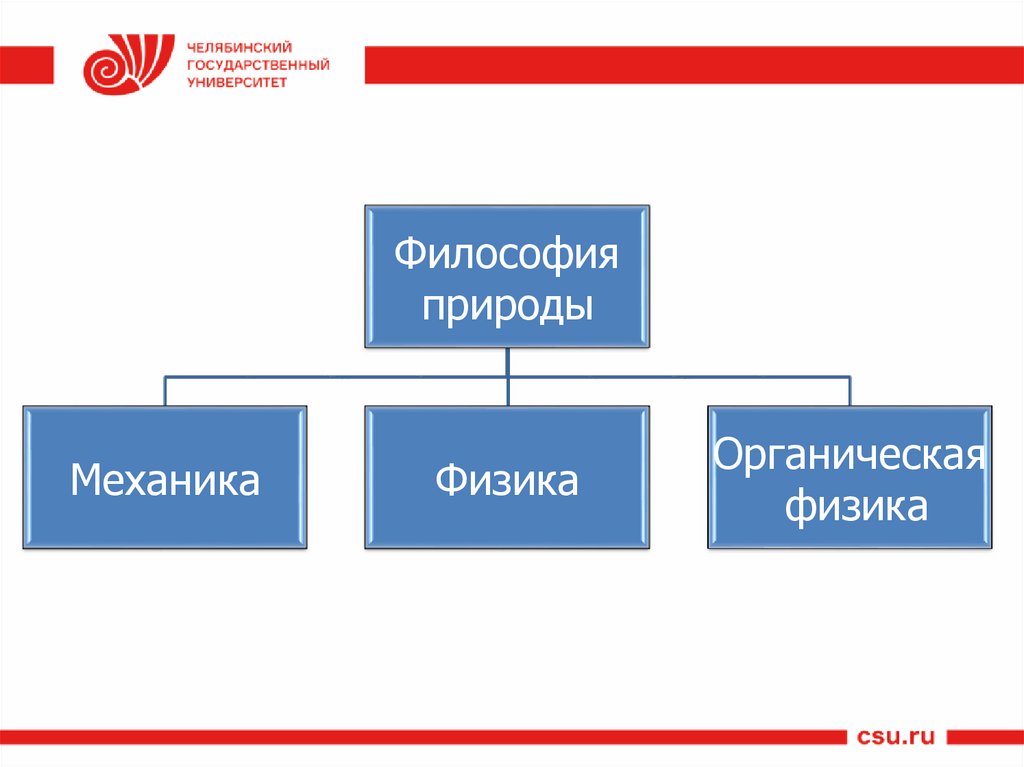 ЧЕЛЯБИНСКИЙ ГОСУДАРСТВЕННЫЙ УНИВЕРСИТЕТ

Философия природы

Механика

Физика

Органическая физика

csu.ru